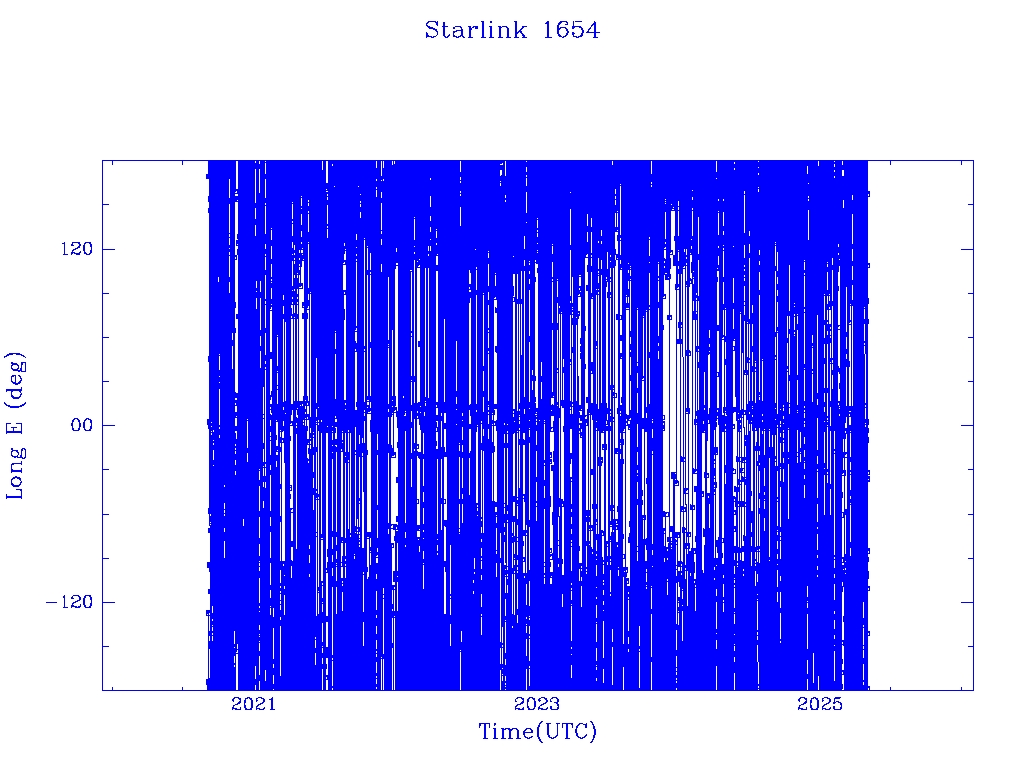 Starlink 1654

Long E (deg)

120

00

−120

2021

2023

2025

Time(UTC)